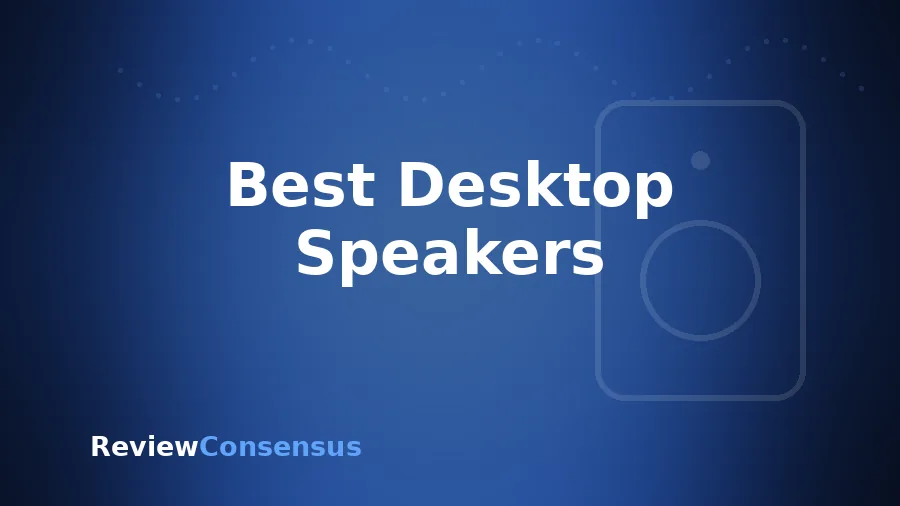 Best Desktop Speakers

ReviewConsensus